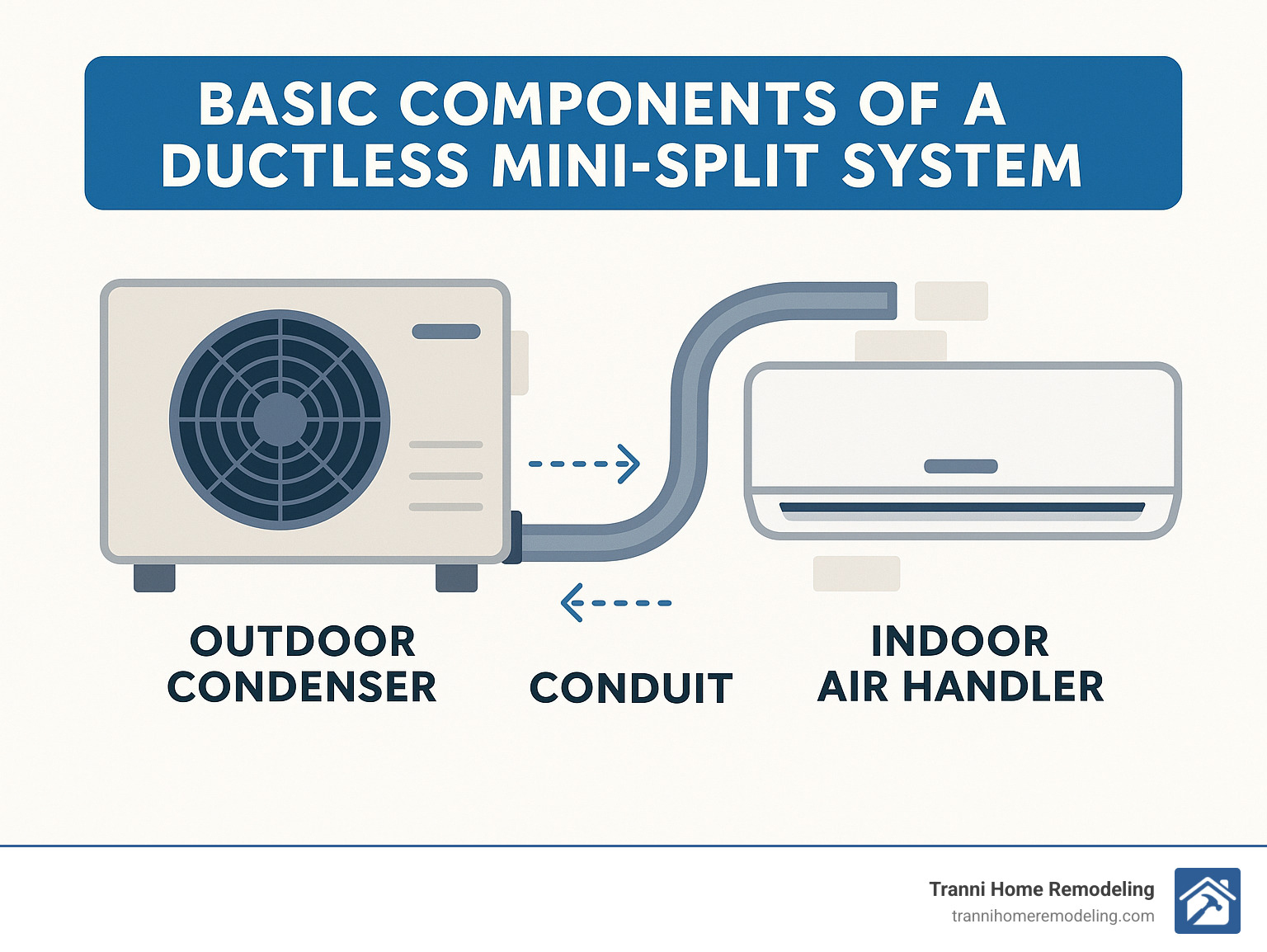 BASIC COMPONENTS OF A DUCTLESS MINI-SPLIT SYSTEM

OUTDOOR CONDENSER

CONDUIT

INDOOR AIR HANDLER

Tranni Home Remodeling
trannihomeremodeling.com